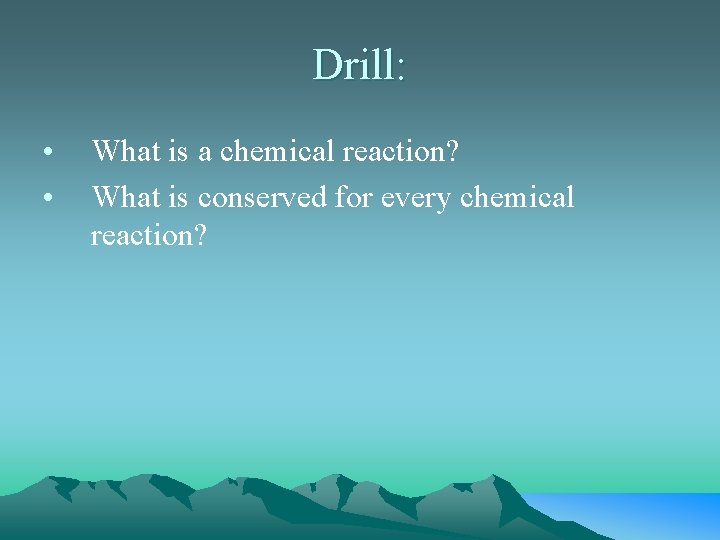 Drill:

• What is a chemical reaction?
• What is conserved for every chemical reaction?